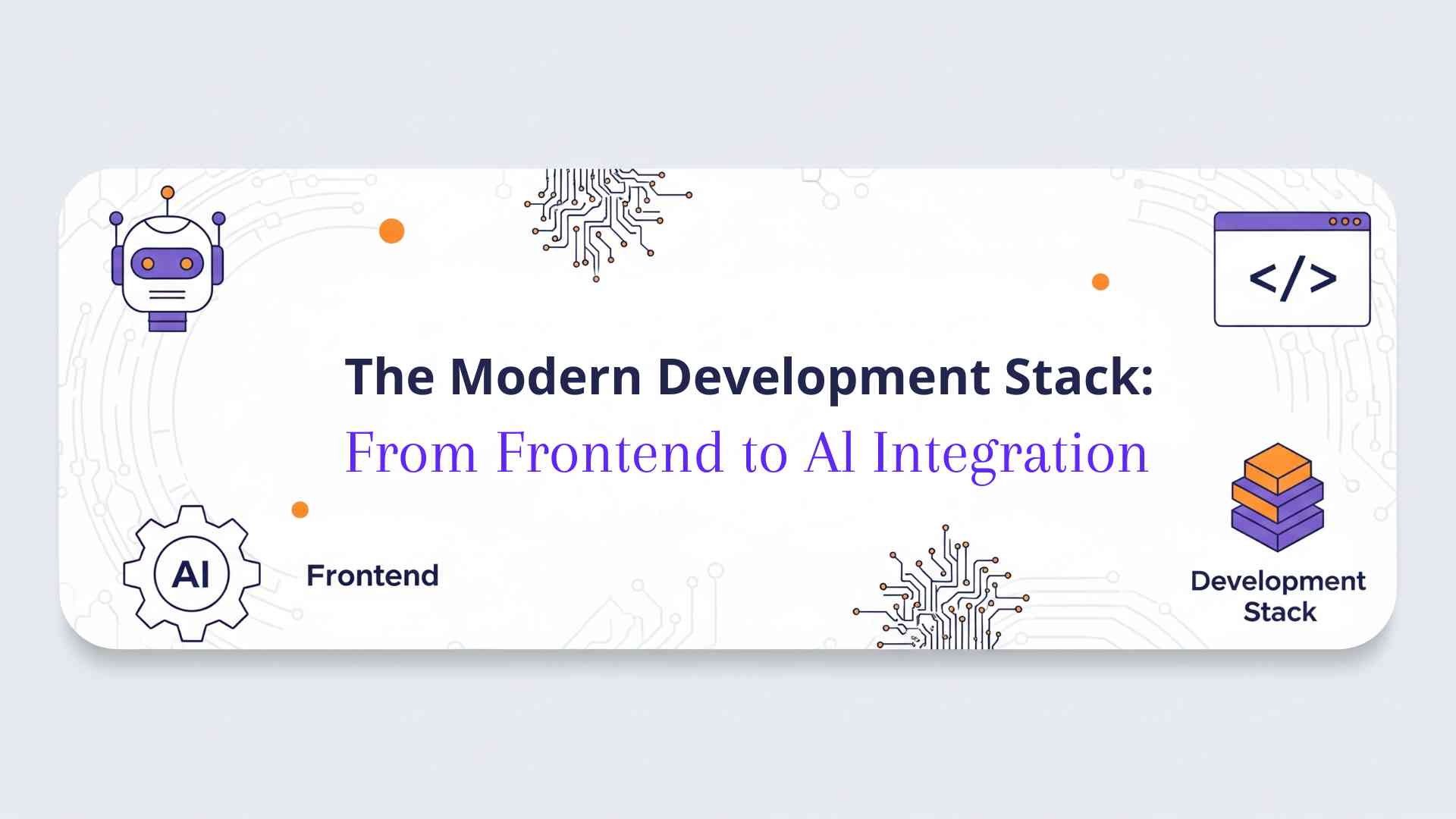 </>

The Modern Development Stack:
From Frontend to AI Integration

AI

Frontend

Development Stack